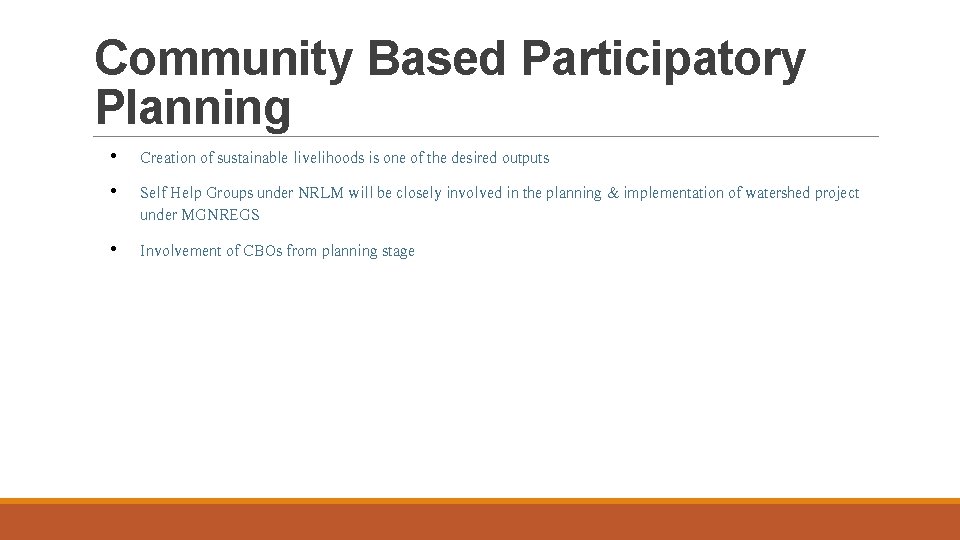 Community Based Participatory Planning

• Creation of sustainable livelihoods is one of the desired outputs

• Self Help Groups under NRLM will be closely involved in the planning & implementation of watershed project under MGNREGS

• Involvement of CBOs from planning stage